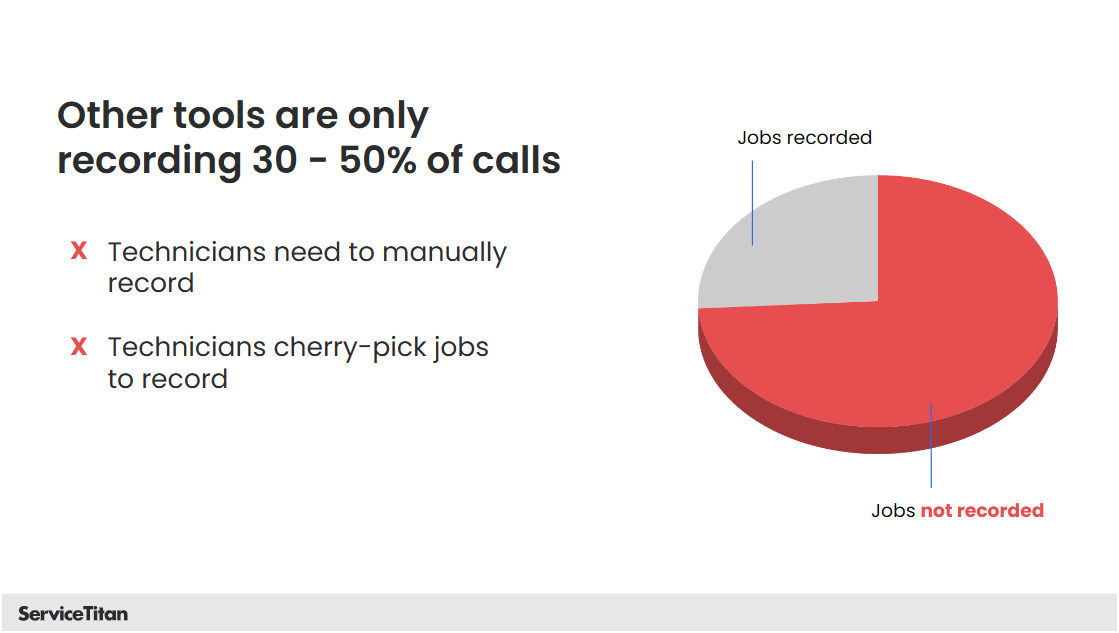 Other tools are only recording 30 - 50% of calls

X Technicians need to manually record

X Technicians cherry-pick jobs to record

Jobs recorded

Jobs not recorded

ServiceTitan